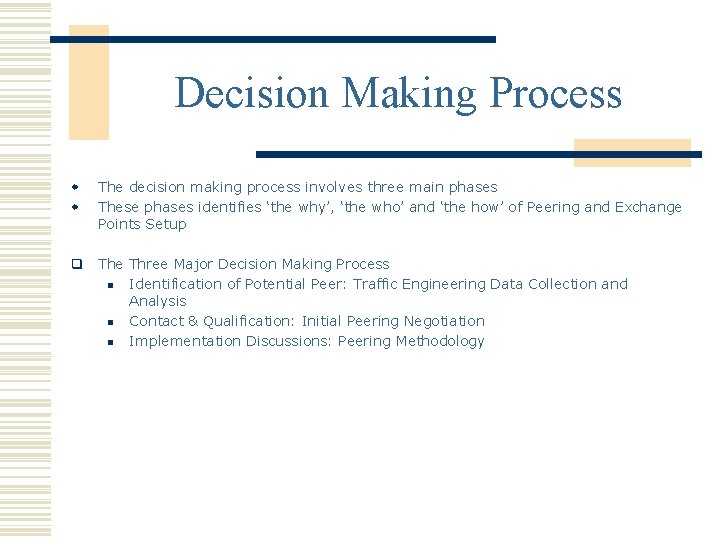 Decision Making Process

The decision making process involves three main phases
These phases identifies ‘the why’, ‘the who’ and ‘the how’ of Peering and Exchange Points Setup

The Three Major Decision Making Process
Identification of Potential Peer: Traffic Engineering Data Collection and Analysis
Contact & Qualification: Initial Peering Negotiation
Implementation Discussions: Peering Methodology